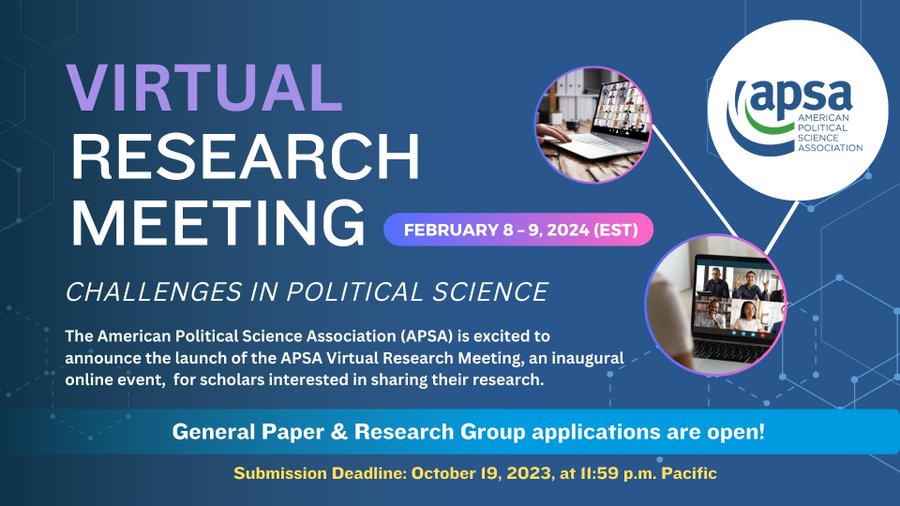 VIRTUAL RESEARCH MEETING

FEBRUARY 8 - 9, 2024 (EST)

apsa AMERICAN POLITICAL SCIENCE ASSOCIATION

CHALLENGES IN POLITICAL SCIENCE

The American Political Science Association (APSA) is excited to announce the launch of the APSA Virtual Research Meeting, an inaugural online event, for scholars interested in sharing their research.

General Paper & Research Group applications are open!

Submission Deadline: October 19, 2023, at 11:59 p.m. Pacific